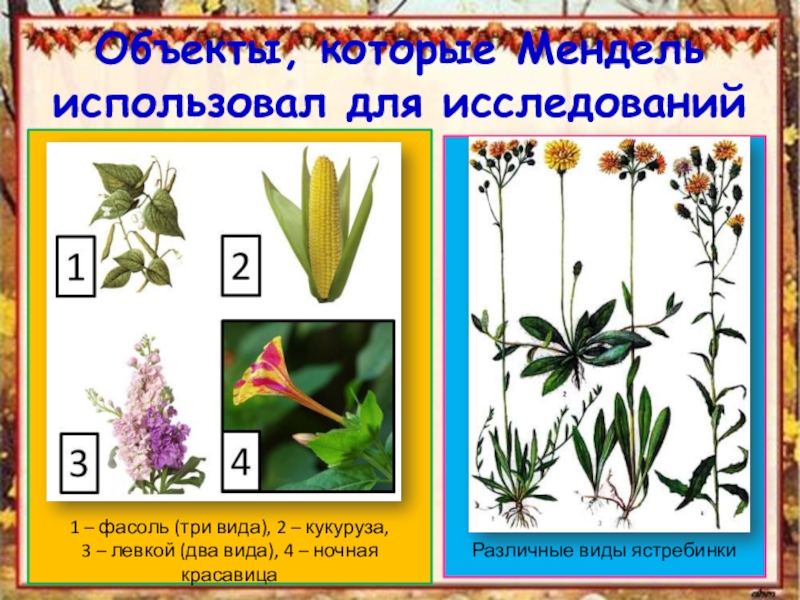 Объекты, которые Мендель использовал для исследований

1

2

3

4

1 – фасоль (три вида), 2 – кукуруза, 3 – левкой (два вида), 4 – ночная красавица

Различные виды ястребинки